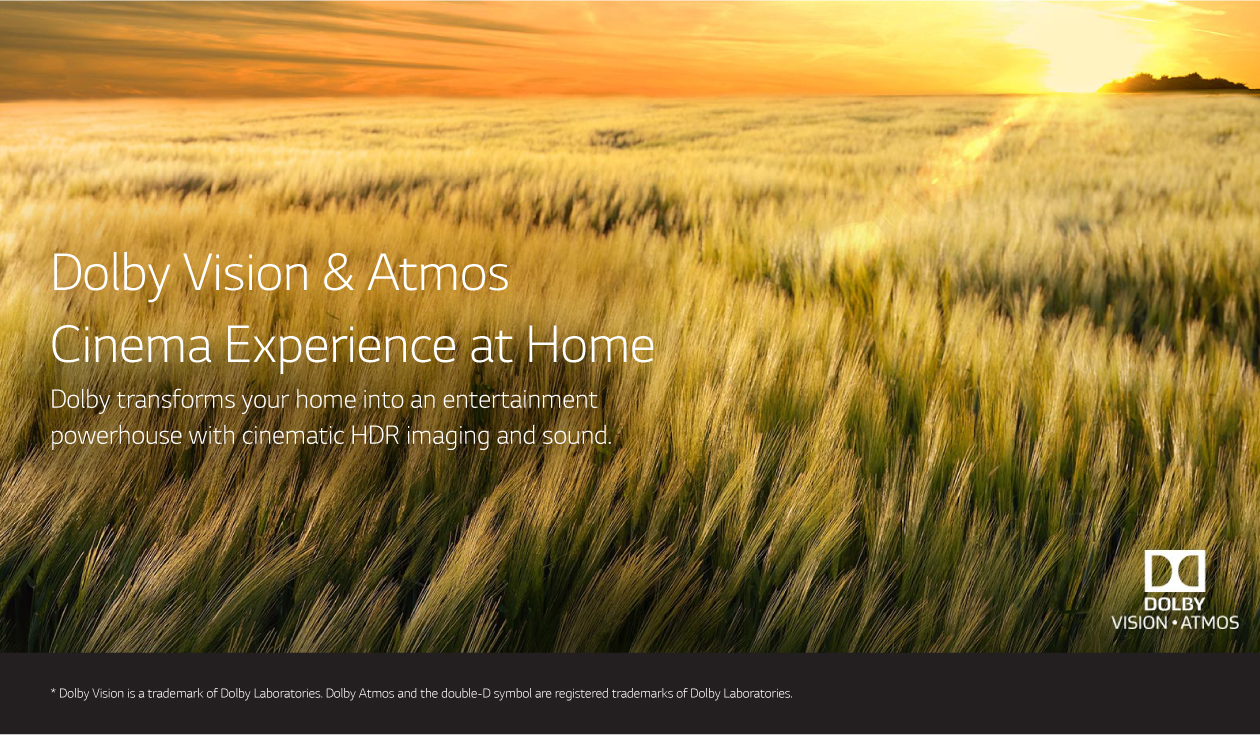 Dolby Vision & Atmos
Cinema Experience at Home

Dolby transforms your home into an entertainment powerhouse with cinematic HDR imaging and sound.

DOLBY
VISION • ATMOS

* Dolby Vision is a trademark of Dolby Laboratories. Dolby Atmos and the double-D symbol are registered trademarks of Dolby Laboratories.